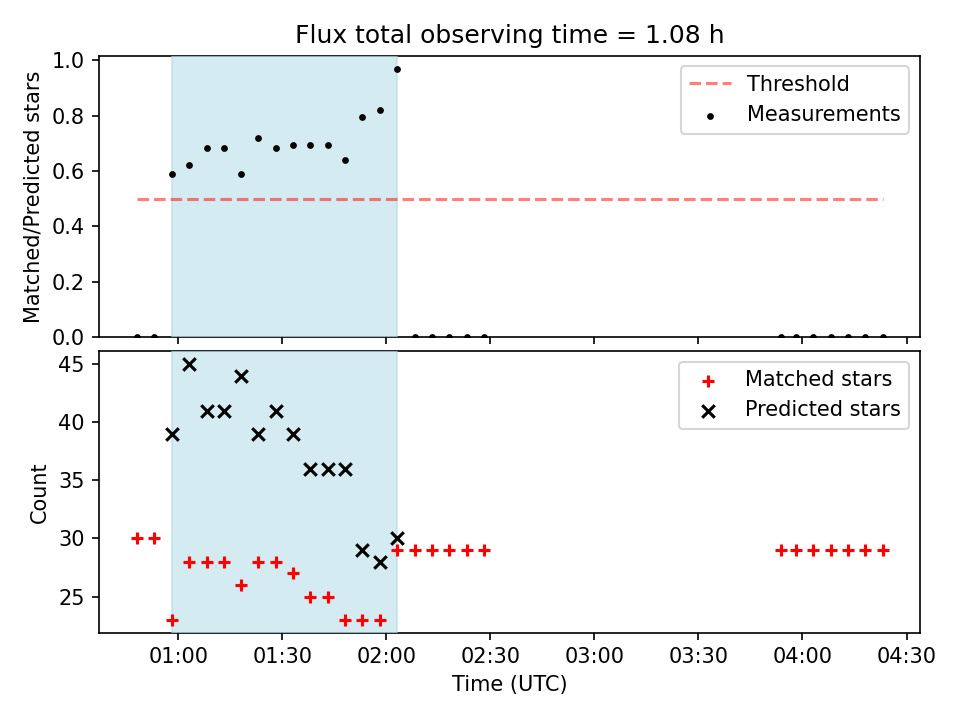 Flux total observing time = 1.08 h

Matched/Predicted stars

1.0
0.8
0.6
0.4
0.2
0.0

Threshold
Measurements

Count

45
40
35
30
25

Matched stars
Predicted stars

01:00
01:30
02:00
02:30
03:00
03:30
04:00
04:30

Time (UTC)